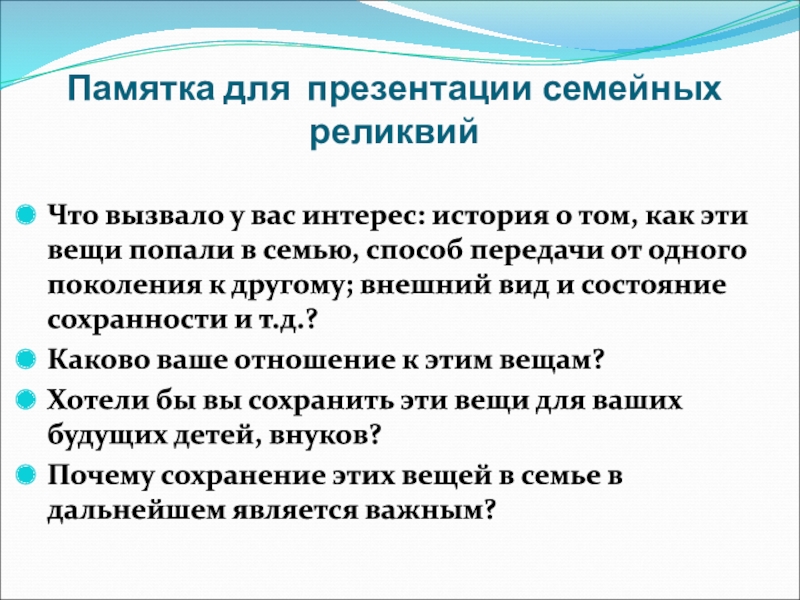 Памятка для презентации семейных реликвий

Что вызвало у вас интерес: история о том, как эти вещи попали в семью, способ передачи от одного поколения к другому; внешний вид и состояние сохранности и т.д.?

Каково ваше отношение к этим вещам?

Хотели бы вы сохранить эти вещи для ваших будущих детей, внуков?

Почему сохранение этих вещей в семье в дальнейшем является важным?